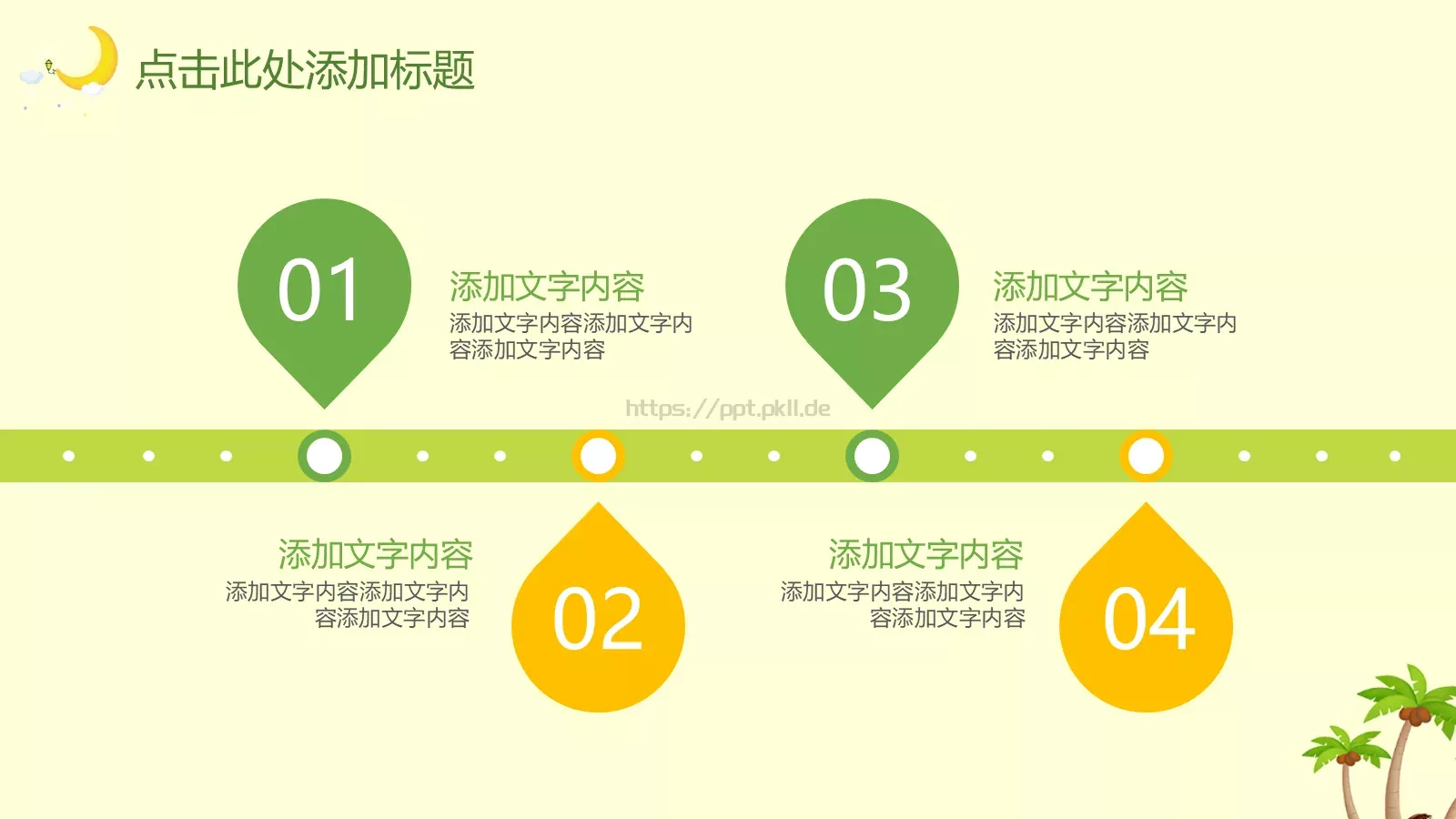 点击此处添加标题

01

添加文字内容
添加文字内容添加文字内容添加文字内容

03

添加文字内容
添加文字内容添加文字内容添加文字内容

https://ppt.pkll.de

添加文字内容
添加文字内容添加文字内容添加文字内容

02

添加文字内容
添加文字内容添加文字内容添加文字内容

04